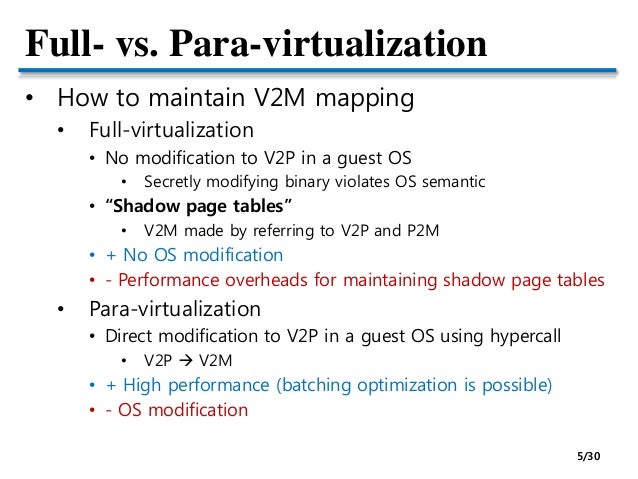 Full- vs. Para-virtualization

• How to maintain V2M mapping
  • Full-virtualization
    • No modification to V2P in a guest OS
      • Secretly modifying binary violates OS semantic
    • "Shadow page tables"
      • V2M made by referring to V2P and P2M
    • + No OS modification
    • - Performance overheads for maintaining shadow page tables
  • Para-virtualization
    • Direct modification to V2P in a guest OS using hypercall
      • V2P → V2M
    • + High performance (batching optimization is possible)
    • - OS modification

5/30